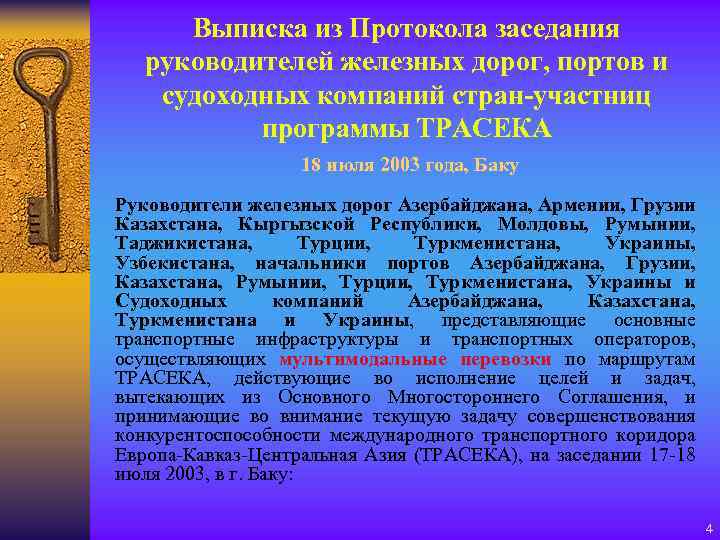 Выписка из Протокола заседания руководителей железных дорог, портов и судоходных компаний стран-участниц программы ТРАСЕКА

18 июля 2003 года, Баку

Руководители железных дорог Азербайджана, Армении, Грузии Казахстана, Кыргызской Республики, Молдовы, Румынии, Таджикистана, Турции, Туркменистана, Украины, Узбекистана, начальники портов Азербайджана, Грузии, Казахстана, Румынии, Турции, Туркменистана, Украины и Судоходных компаний Азербайджана, Казахстана, Туркменистана и Украины, представляющие основные транспортные инфраструктуры и транспортных операторов, осуществляющих мультимодальные перевозки по маршрутам ТРАСЕКА, действующие во исполнение целей и задач, вытекающих из Основного Многостороннего Соглашения, и принимающие во внимание текущую задачу совершенствования конкурентоспособности международного транспортного коридора Европа-Кавказ-Центральная Азия (ТРАСЕКА), на заседании 17-18 июля 2003, в г. Баку:

4